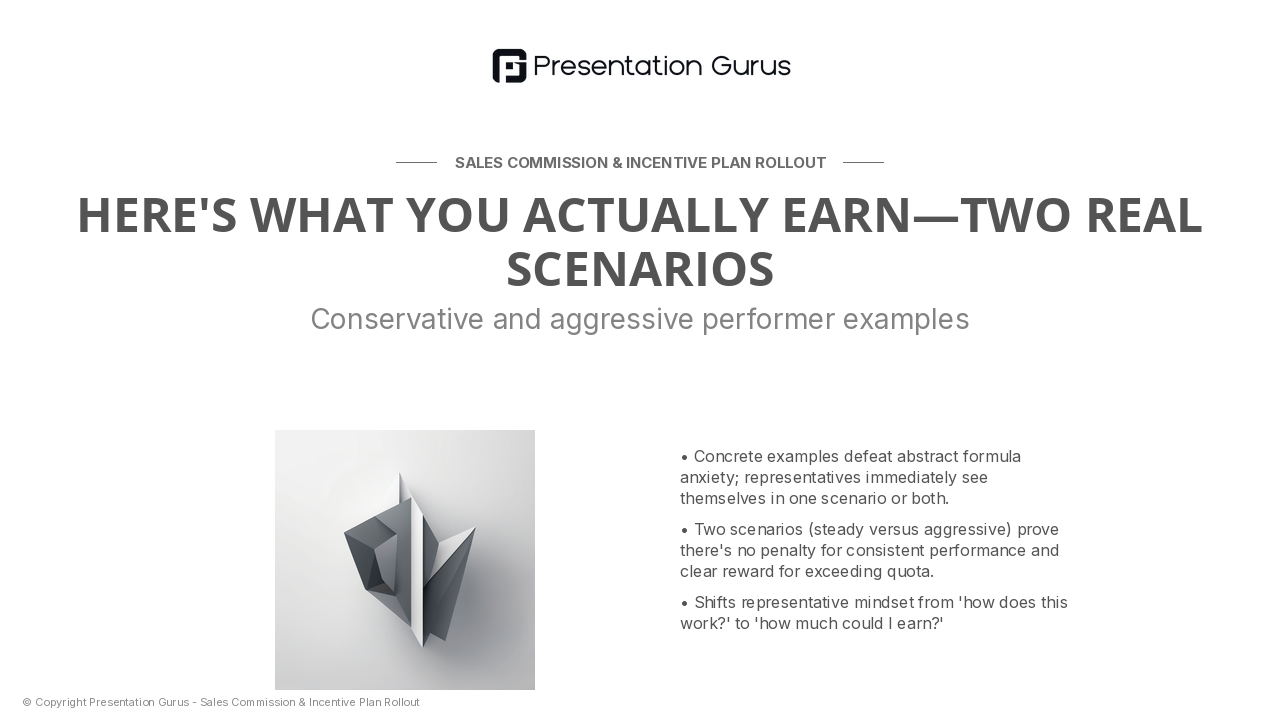 Presentation Gurus

SALES COMMISSION & INCENTIVE PLAN ROLLOUT

HERE'S WHAT YOU ACTUALLY EARN—TWO REAL SCENARIOS

Conservative and aggressive performer examples

• Concrete examples defeat abstract formula anxiety; representatives immediately see themselves in one scenario or both.

• Two scenarios (steady versus aggressive) prove there's no penalty for consistent performance and clear reward for exceeding quota.

• Shifts representative mindset from 'how does this work?' to 'how much could I earn?'

© Copyright Presentation Gurus - Sales Commission & Incentive Plan Rollout